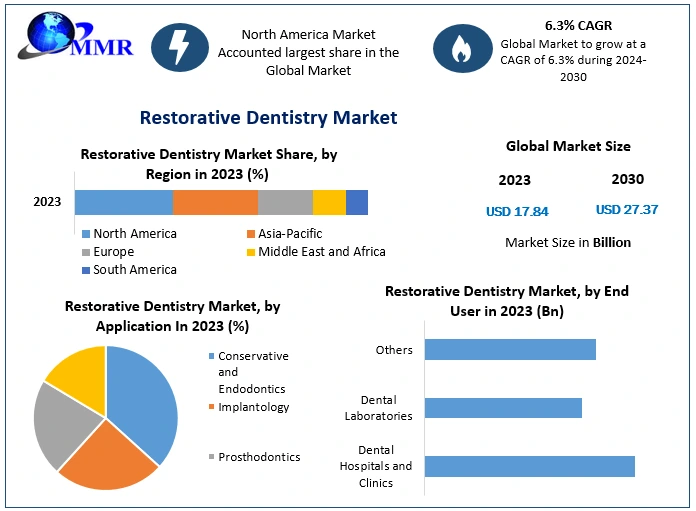 MMR

North America Market Accounted largest share in the Global Market

6.3% CAGR
Global Market to grow at a CAGR of 6.3% during 2024-2030

Restorative Dentistry Market

Restorative Dentistry Market Share, by Region in 2023 (%)

2023

North America
Asia-Pacific
Europe
Middle East and Africa
South America

Global Market Size

2023
2030

USD 17.84
USD 27.37

Market Size in Billion

Restorative Dentistry Market, by Application In 2023 (%)

Conservative and Endodontics
Implantology
Prosthodontics

Restorative Dentistry Market, by End User in 2023 (Bn)

Others
Dental Laboratories
Dental Hospitals and Clinics